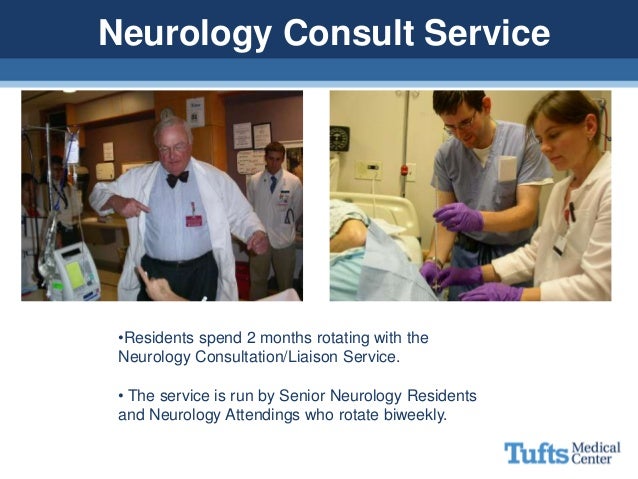 Neurology Consult Service

•Residents spend 2 months rotating with the Neurology Consultation/Liaison Service.

• The service is run by Senior Neurology Residents and Neurology Attendings who rotate biweekly.

Tufts Medical Center